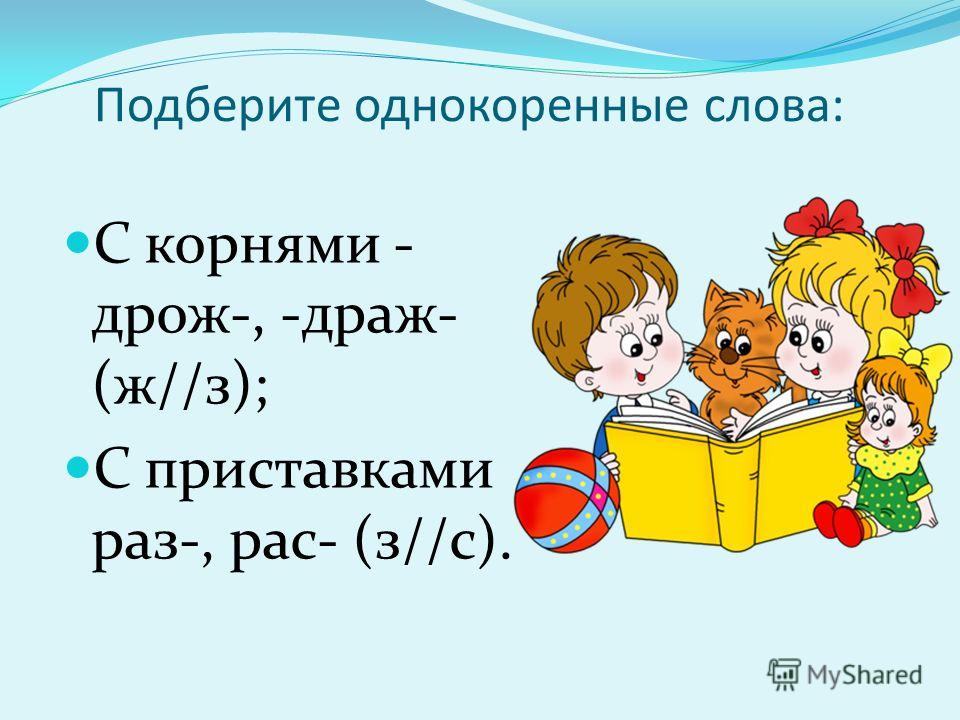 Подберите однокоренные слова:

С корнями - дрож-, -драж- (ж//з);

С приставками раз-, рас- (з//с).

MyShared